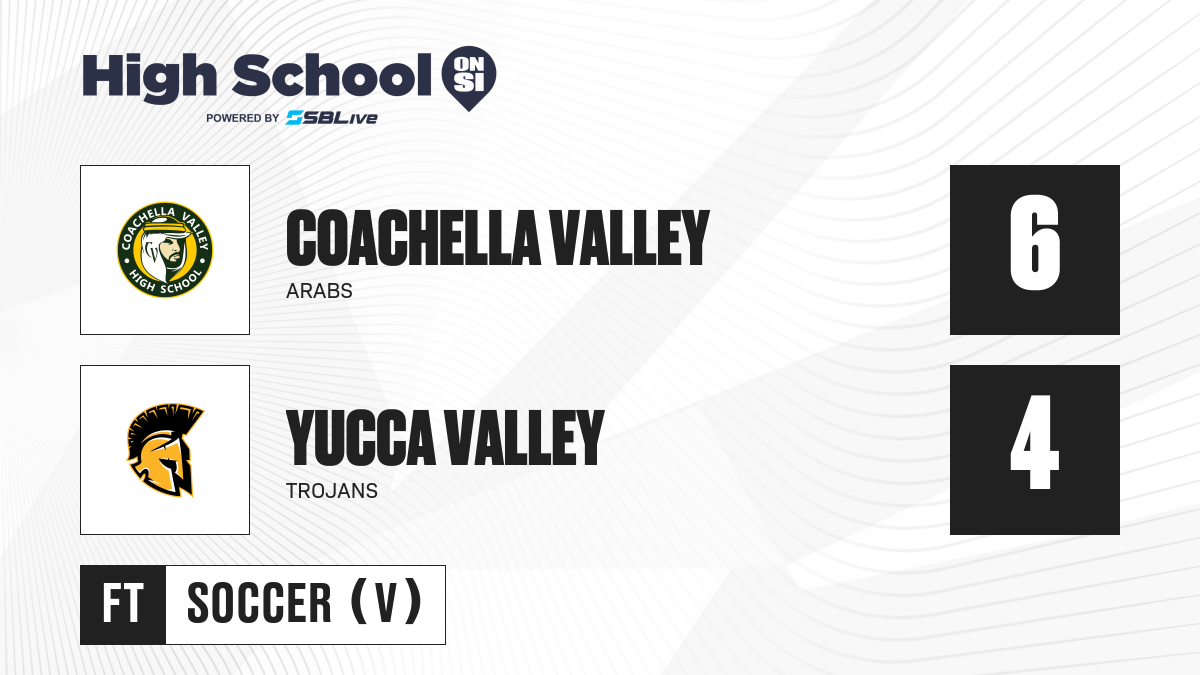 High School ON SI
POWERED BY SBLive

COACHELLA VALLEY HIGH SCHOOL

COACHELLA VALLEY
ARABS
6

YUCCA VALLEY
TROJANS
4

FT SOCCER (V)